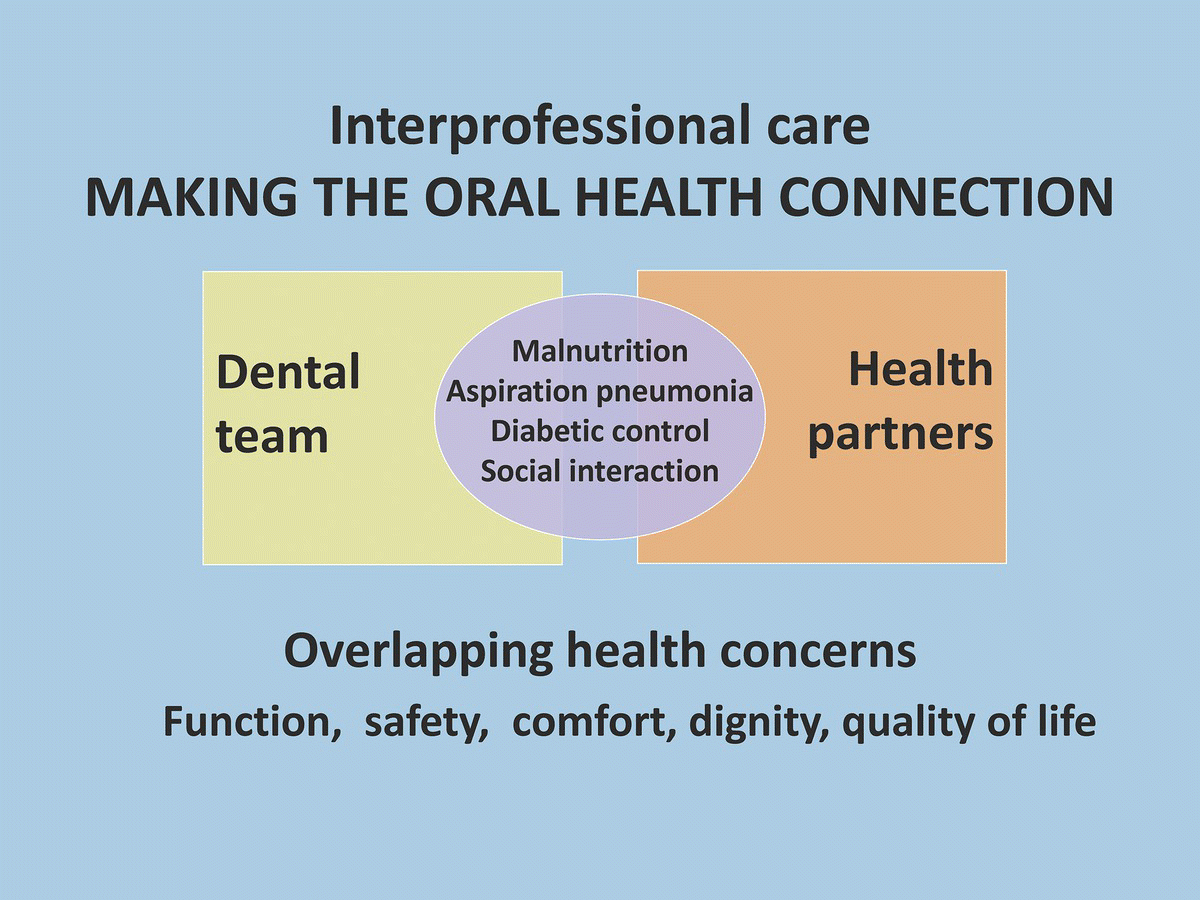 Interprofessional care
MAKING THE ORAL HEALTH CONNECTION

Dental team

Malnutrition
Aspiration pneumonia
Diabetic control
Social interaction

Health partners

Overlapping health concerns

Function, safety, comfort, dignity, quality of life